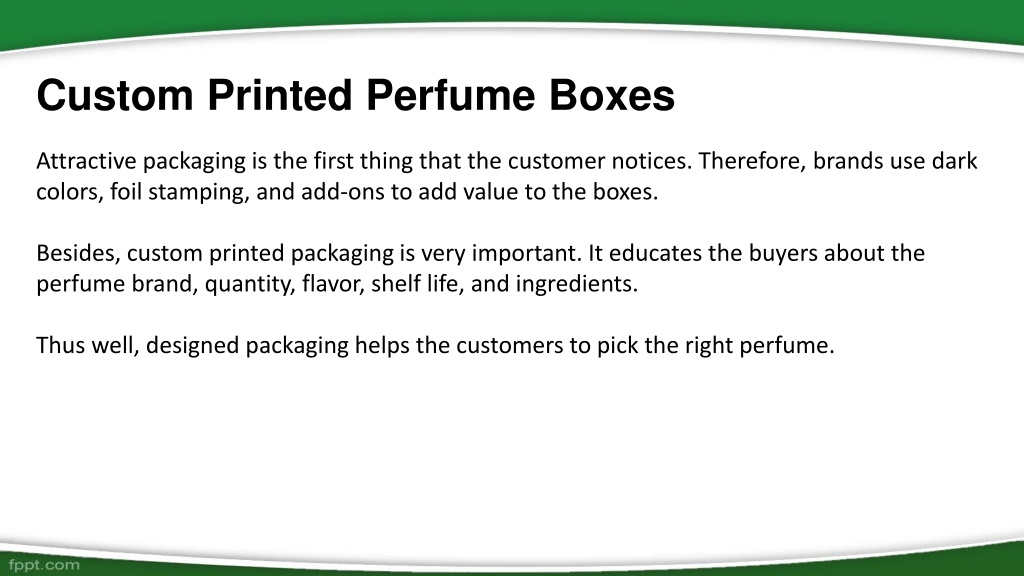 Custom Printed Perfume Boxes

Attractive packaging is the first thing that the customer notices. Therefore, brands use dark colors, foil stamping, and add-ons to add value to the boxes.

Besides, custom printed packaging is very important. It educates the buyers about the perfume brand, quantity, flavor, shelf life, and ingredients.

Thus well, designed packaging helps the customers to pick the right perfume.

fppt.com